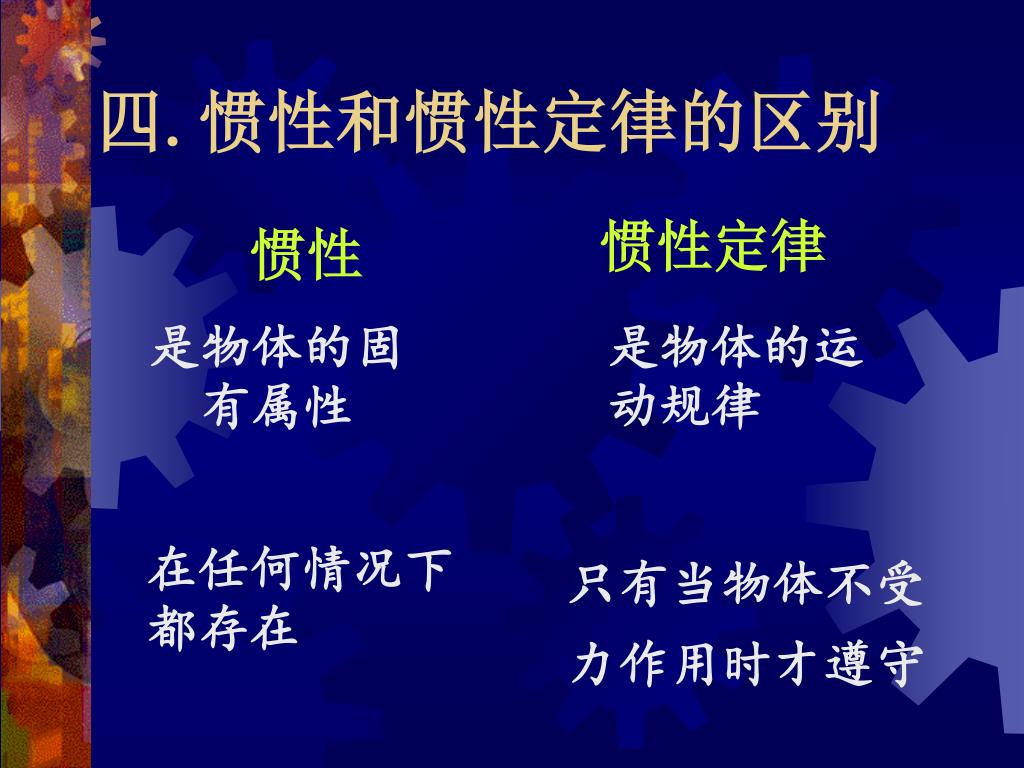 四. 惯性和惯性定律的区别

惯性

是物体的固有属性

在任何情况下都存在

惯性定律

是物体的运动规律

只有当物体不受力作用时才遵守